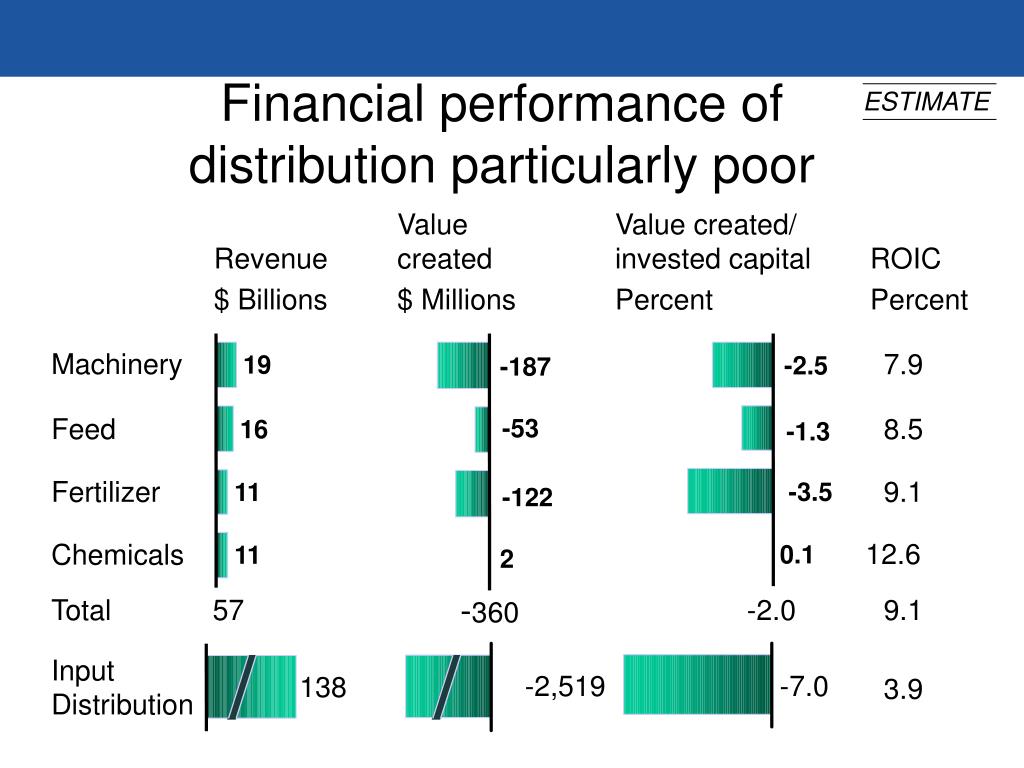 Financial performance of distribution particularly poor

ESTIMATE

| | Revenue $ Billions | Value created $ Millions | Value created/ invested capital Percent | ROIC Percent |
|---|---|---|---|---|
| Machinery | 19 | -187 | -2.5 | 7.9 |
| Feed | 16 | -53 | -1.3 | 8.5 |
| Fertilizer | 11 | -122 | -3.5 | 9.1 |
| Chemicals | 11 | 2 | 0.1 | 12.6 |
| Total | 57 | -360 | -2.0 | 9.1 |
| Input Distribution | 138 | -2,519 | -7.0 | 3.9 |